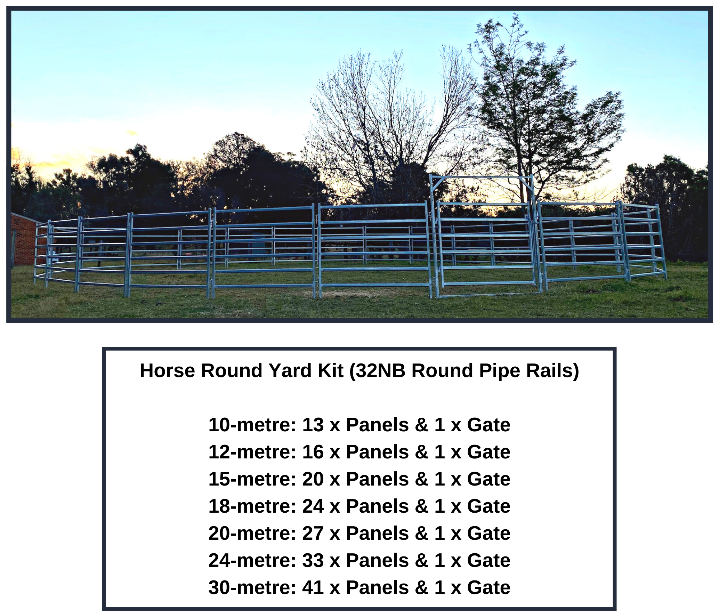 Horse Round Yard Kit (32NB Round Pipe Rails)

10-metre: 13 x Panels & 1 x Gate
12-metre: 16 x Panels & 1 x Gate
15-metre: 20 x Panels & 1 x Gate
18-metre: 24 x Panels & 1 x Gate
20-metre: 27 x Panels & 1 x Gate
24-metre: 33 x Panels & 1 x Gate
30-metre: 41 x Panels & 1 x Gate